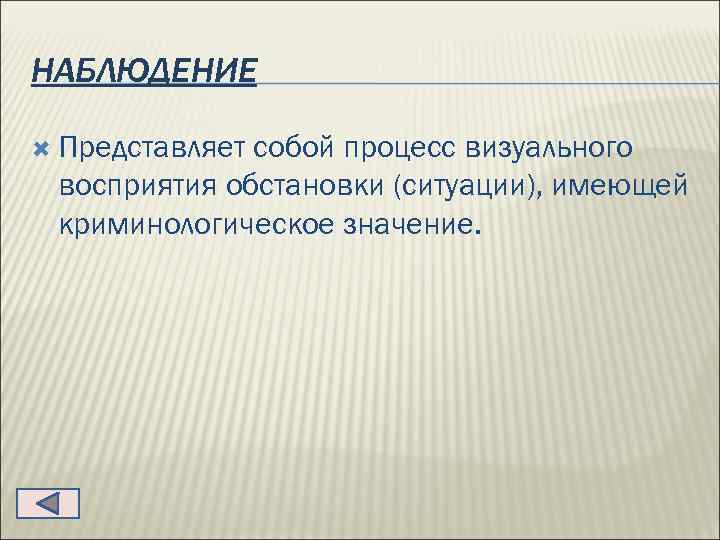 НАБЛЮДЕНИЕ

Представляет собой процесс визуального восприятия обстановки (ситуации), имеющей криминологическое значение.